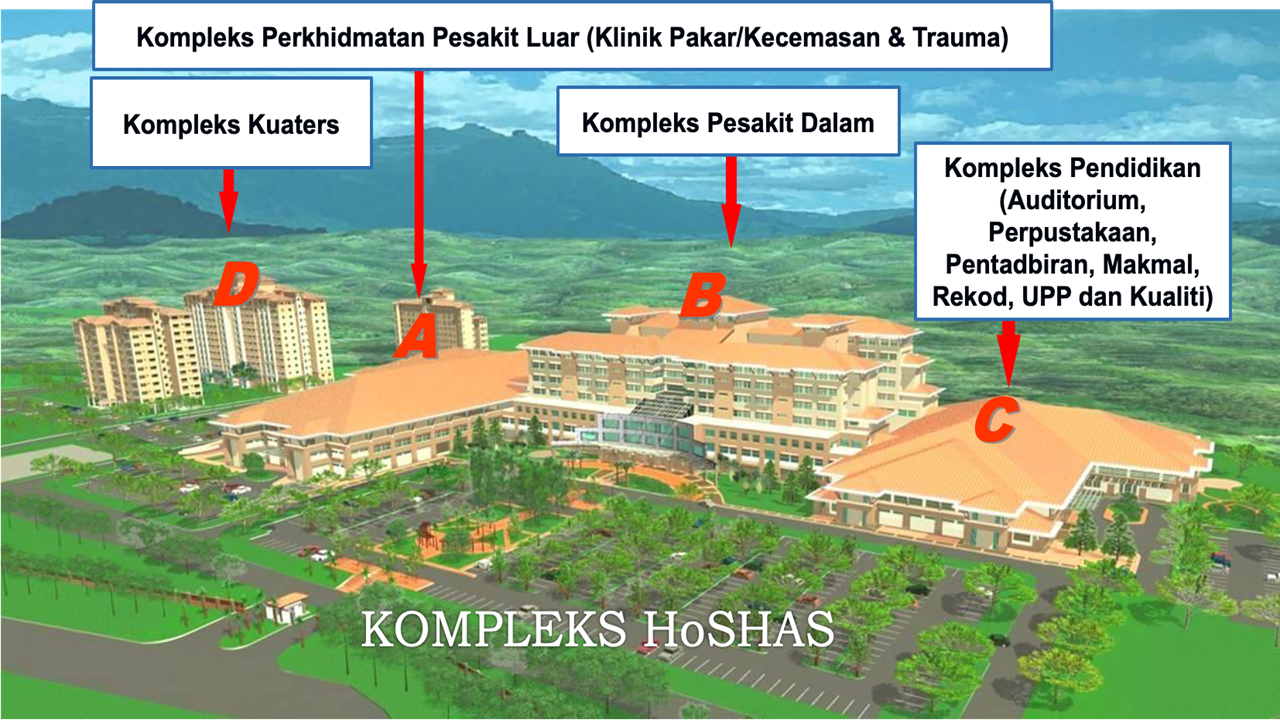 Kompleks Perkhidmatan Pesakit Luar (Klinik Pakar/Kecemasan & Trauma)

Kompleks Kuaters

Kompleks Pesakit Dalam

Kompleks Pendidikan (Auditorium, Perpustakaan, Pentadbiran, Makmal, Rekod, UPP dan Kualiti)

D

A

B

C

KOMPLEKS HoSHAS